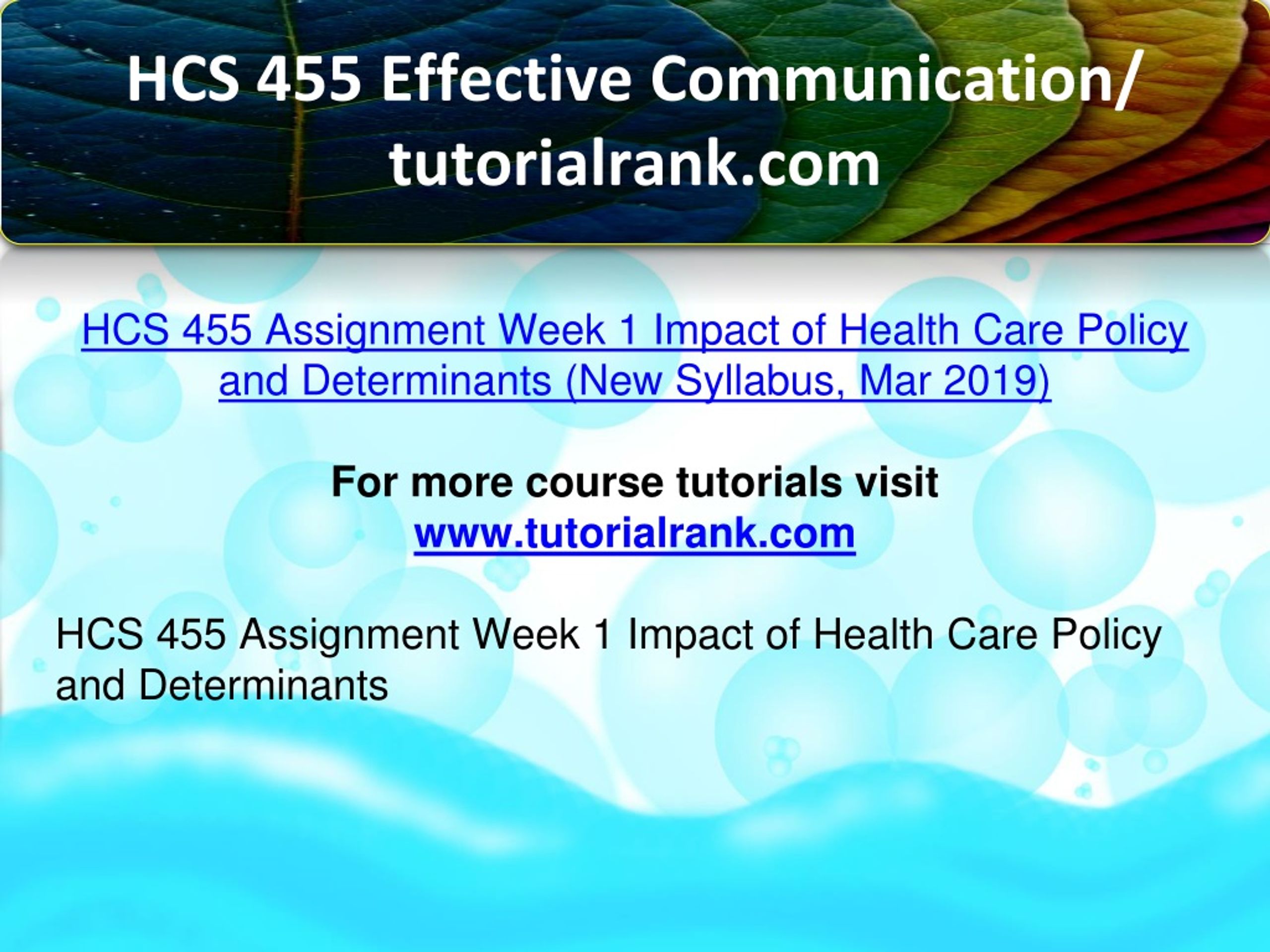 HCS 455 Effective Communication/ tutorialrank.com

HCS 455 Assignment Week 1 Impact of Health Care Policy and Determinants (New Syllabus, Mar 2019)

For more course tutorials visit
www.tutorialrank.com

HCS 455 Assignment Week 1 Impact of Health Care Policy and Determinants